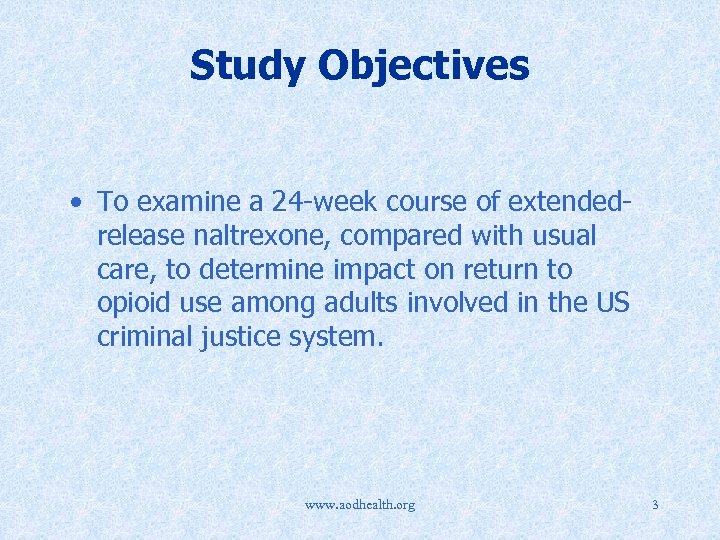 Study Objectives

• To examine a 24-week course of extended-release naltrexone, compared with usual care, to determine impact on return to opioid use among adults involved in the US criminal justice system.

www.aodhealth.org

3